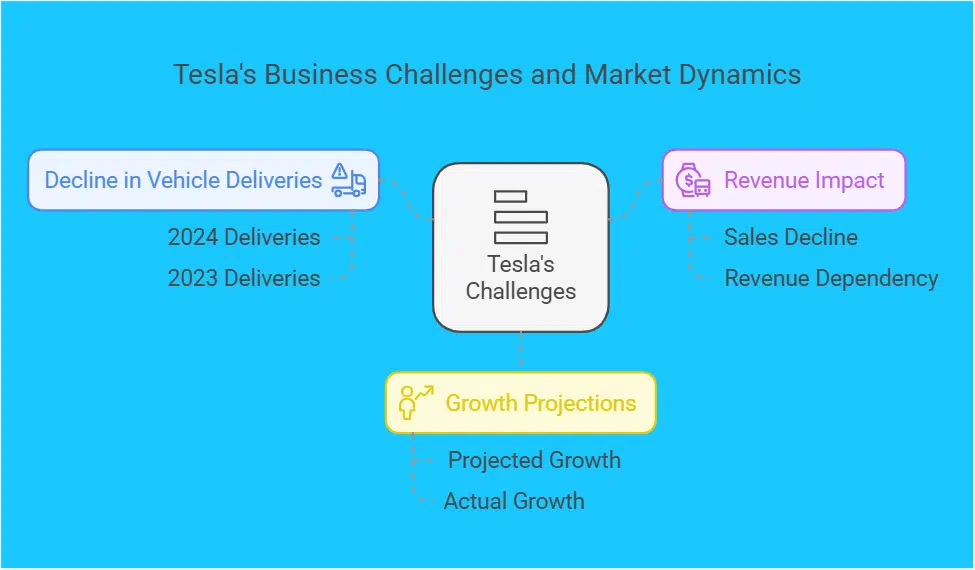 Tesla's Business Challenges and Market Dynamics

Decline in Vehicle Deliveries

2024 Deliveries

2023 Deliveries

Tesla's Challenges

Revenue Impact

Sales Decline

Revenue Dependency

Growth Projections

Projected Growth

Actual Growth